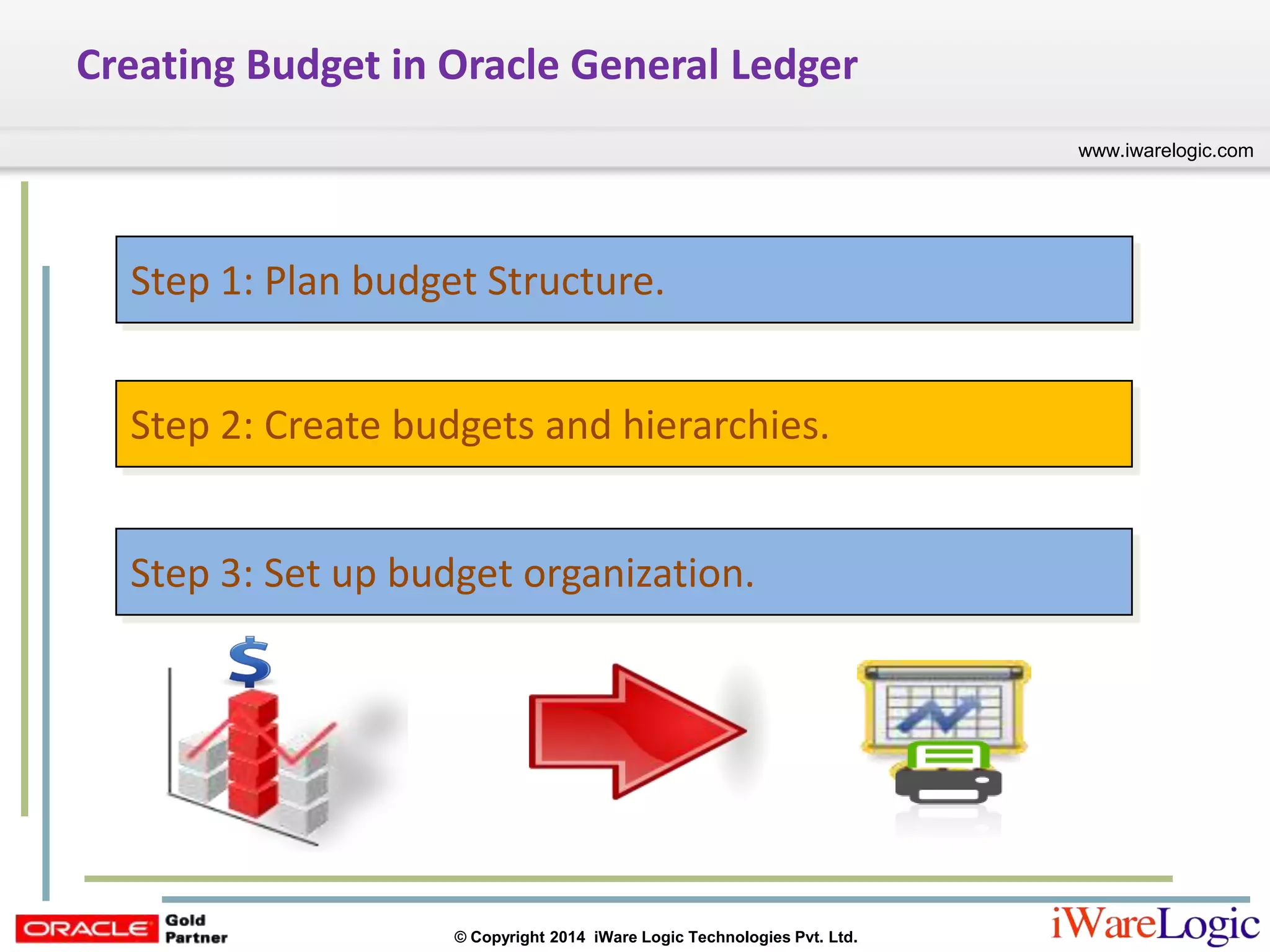 Creating Budget in Oracle General Ledger

www.iwarelogic.com

Step 1: Plan budget Structure.

Step 2: Create budgets and hierarchies.

Step 3: Set up budget organization.

$

ORACLE Gold Partner

© Copyright 2014 iWare Logic Technologies Pvt. Ltd.

iWareLogic